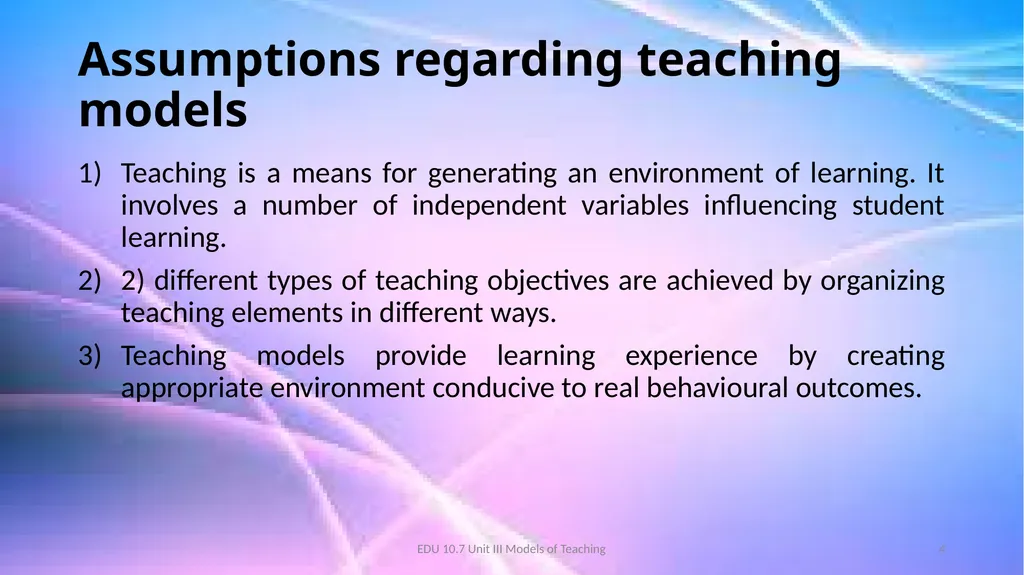 Assumptions regarding teaching models

1) Teaching is a means for generating an environment of learning. It involves a number of independent variables influencing student learning.

2) 2) different types of teaching objectives are achieved by organizing teaching elements in different ways.

3) Teaching models provide learning experience by creating appropriate environment conducive to real behavioural outcomes.

EDU 10.7 Unit III Models of Teaching

4